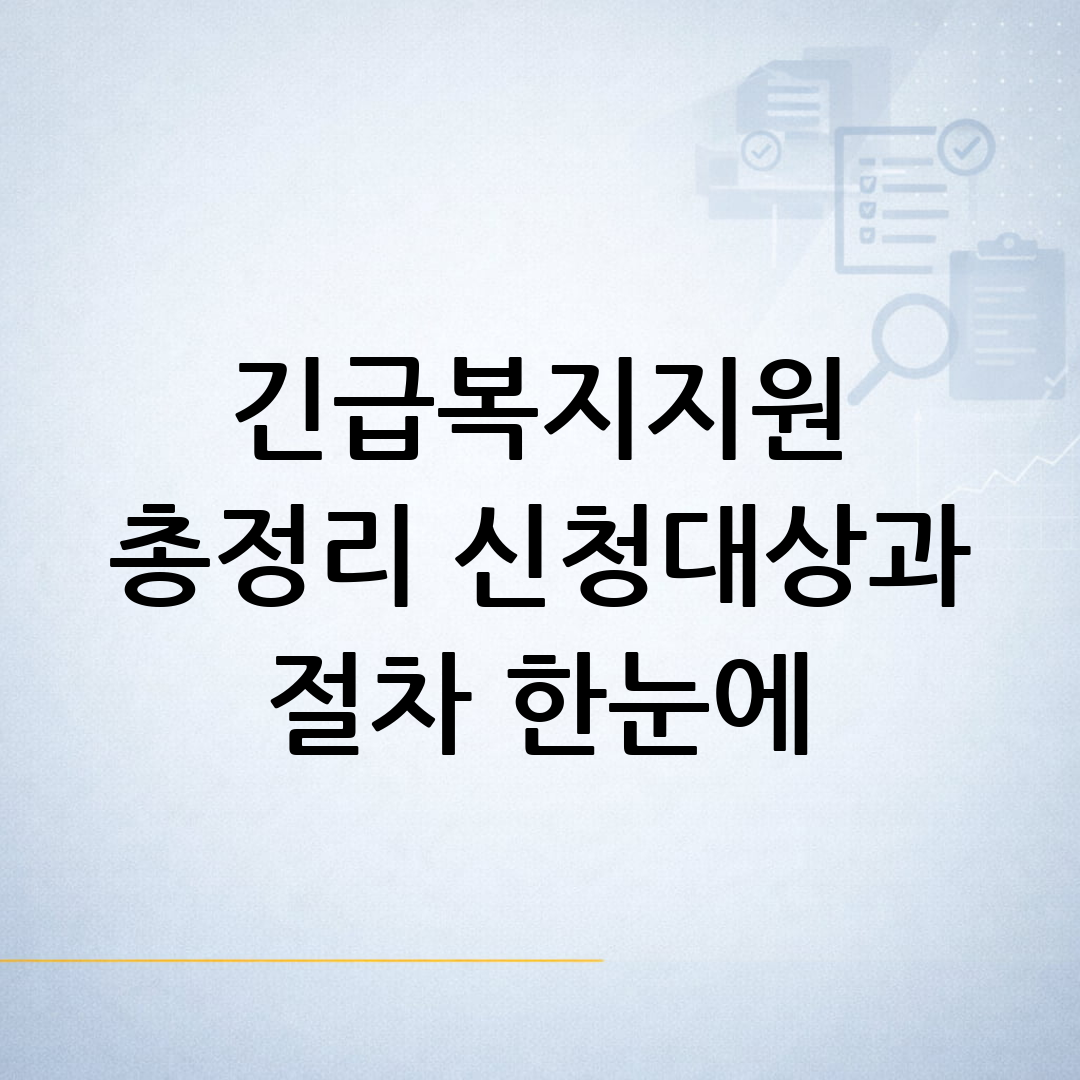 긴급복지지원
총정리 신청대상과
절차 한눈에